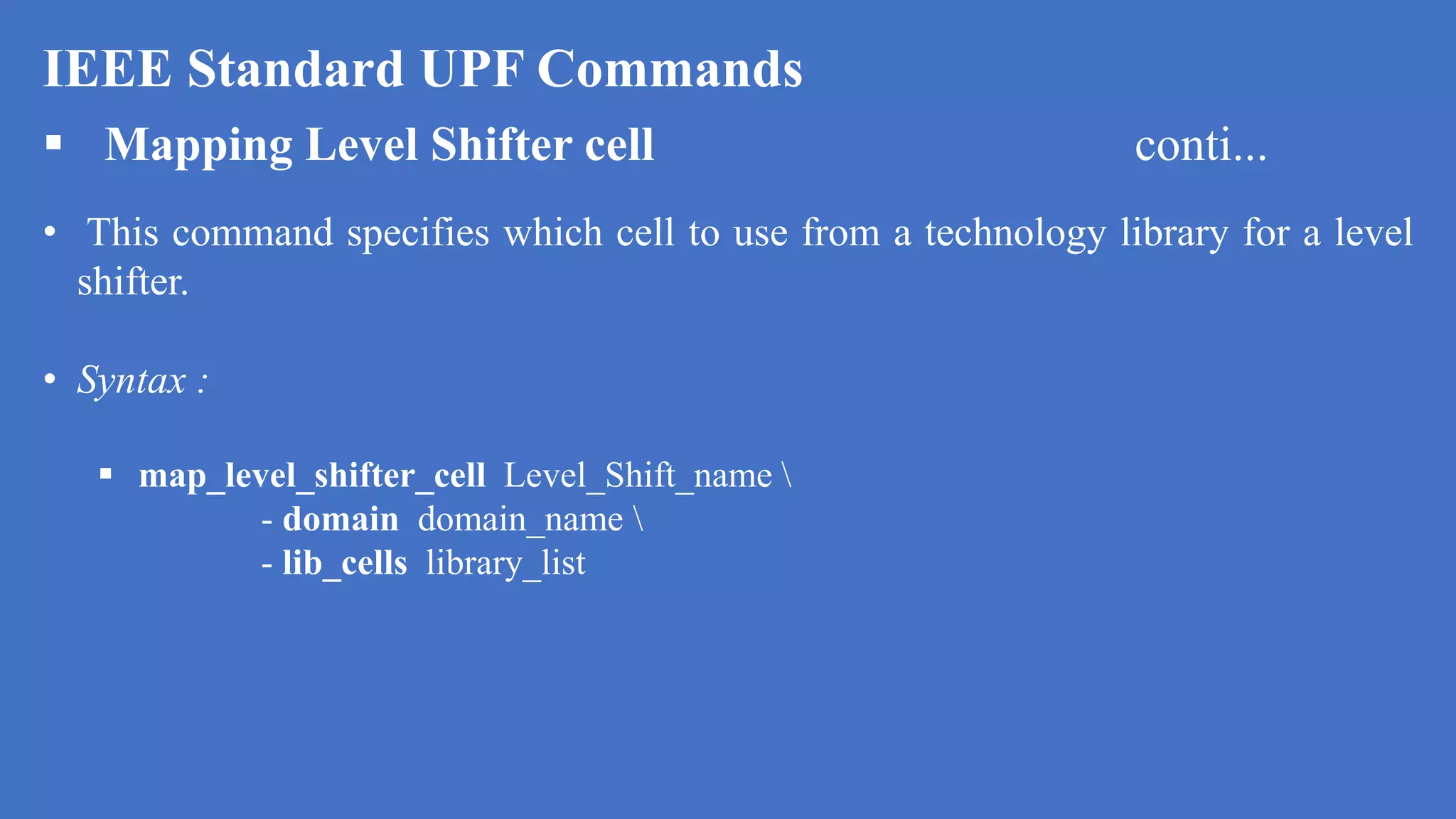 IEEE Standard UPF Commands

▪ Mapping Level Shifter cell conti...

• This command specifies which cell to use from a technology library for a level shifter.

• Syntax :

▪ map_level_shifter_cell Level_Shift_name \
- domain domain_name \
- lib_cells library_list